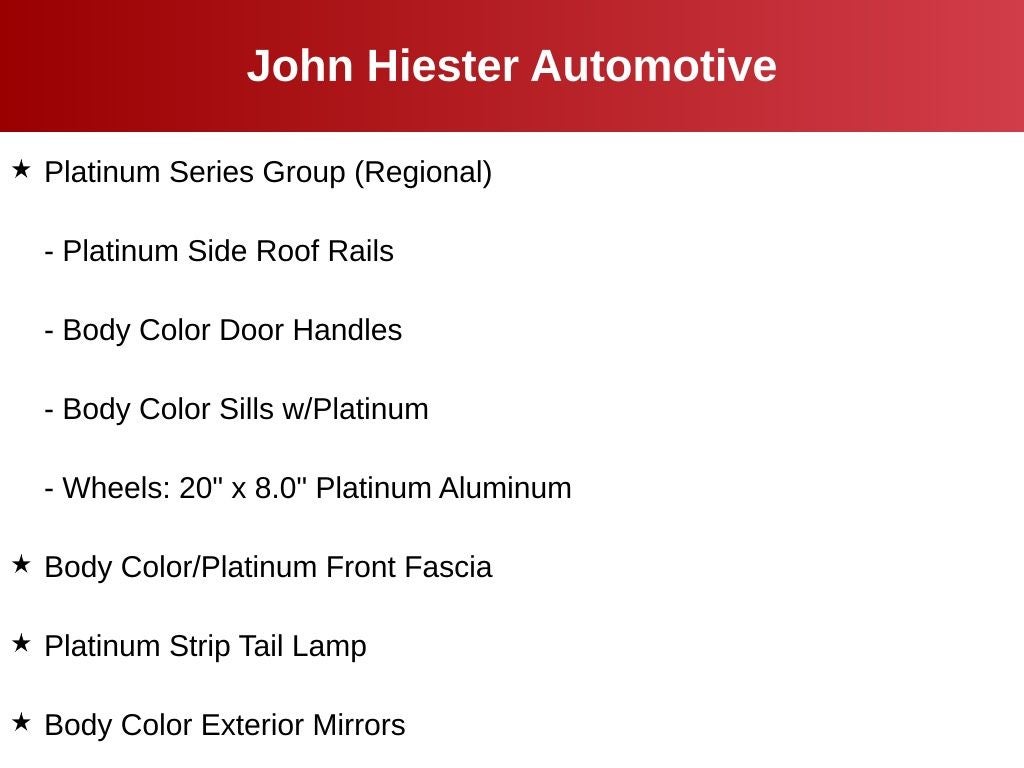 John Hiester Automotive

★ Platinum Series Group (Regional)

- Platinum Side Roof Rails

- Body Color Door Handles

- Body Color Sills w/Platinum

- Wheels: 20" x 8.0" Platinum Aluminum

★ Body Color/Platinum Front Fascia

★ Platinum Strip Tail Lamp

★ Body Color Exterior Mirrors